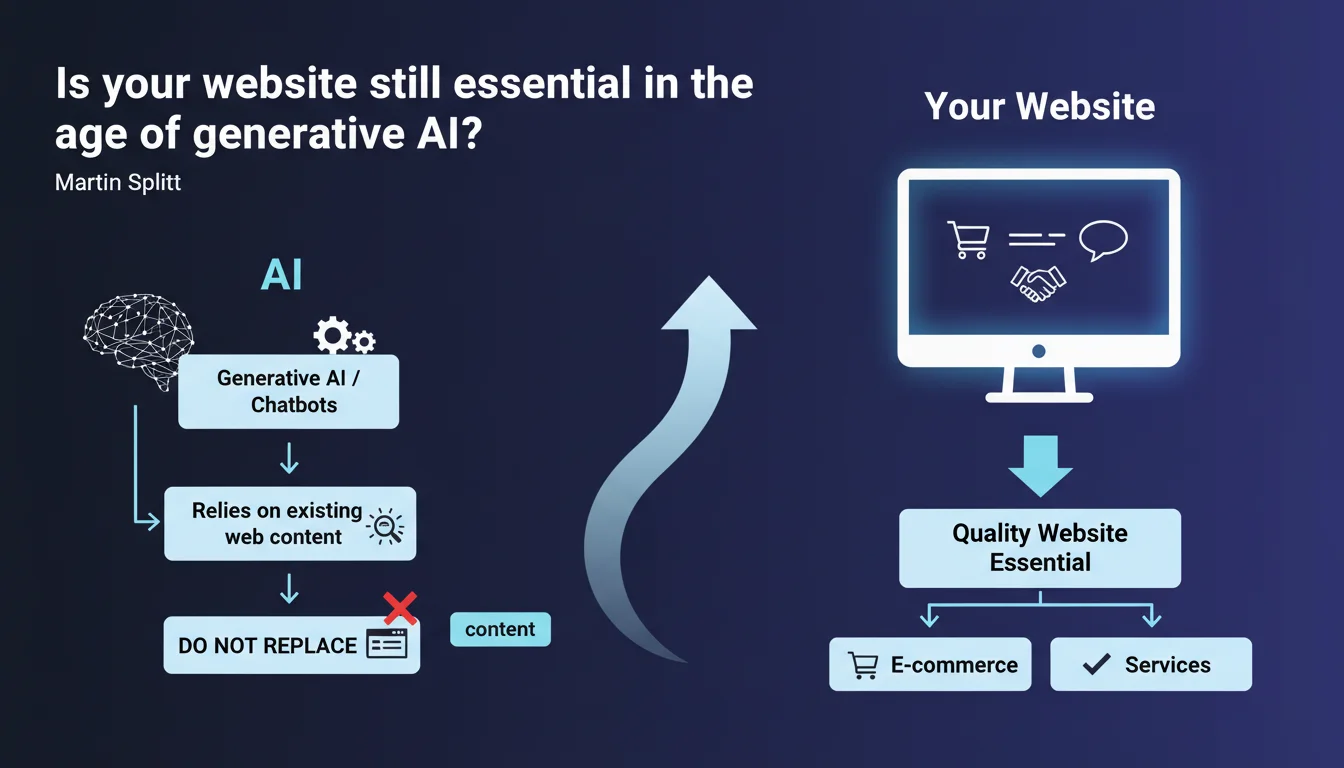 Is your website still essential in the age of generative AI?

Martin Splitt

AI

Generative AI / Chatbots

Relies on existing web content

DO NOT REPLACE

content

Your Website

Quality Website Essential

E-commerce

Services